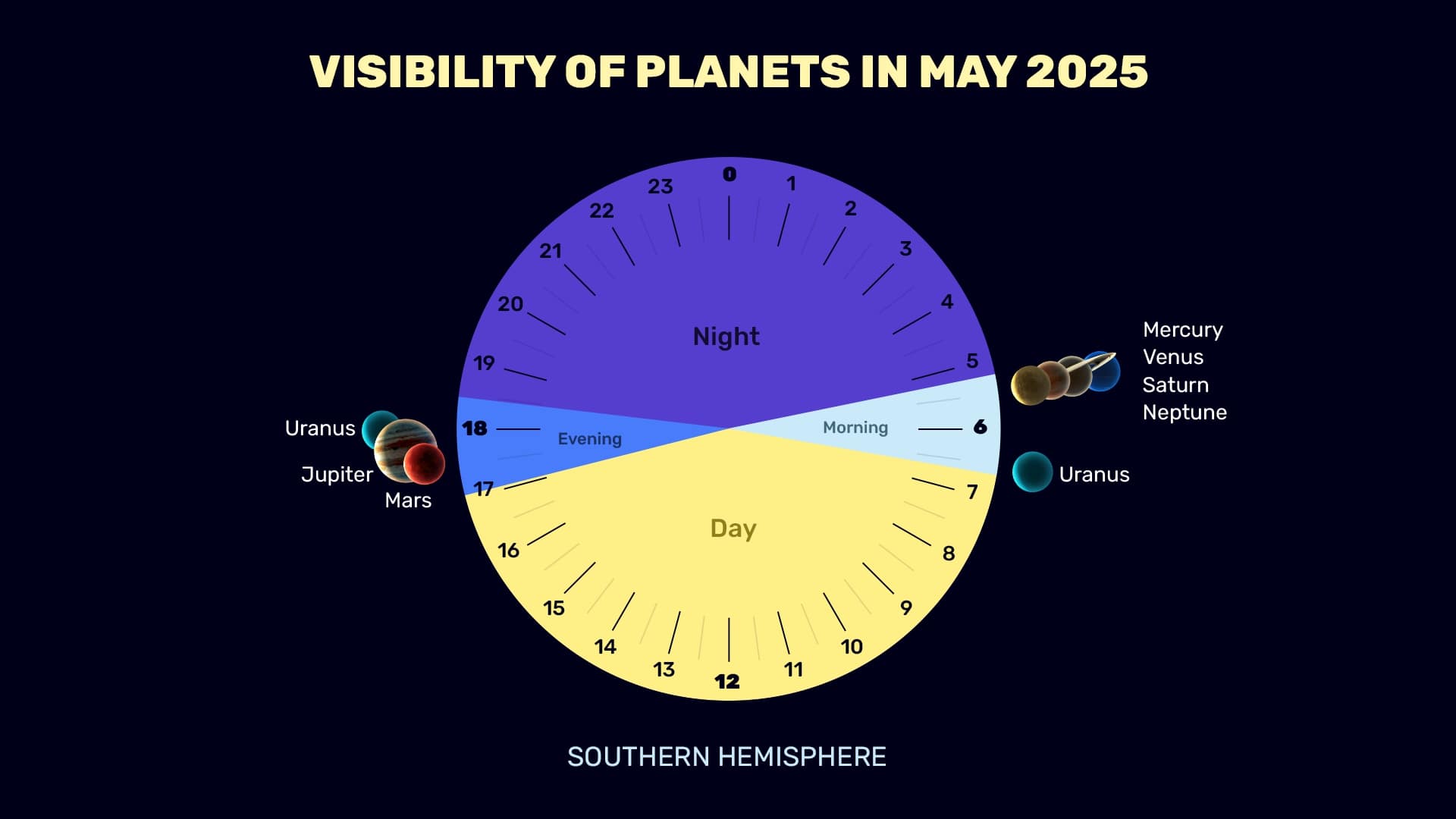 VISIBILITY OF PLANETS IN MAY 2025

0
1
2
3
4
5
6
7
8
9
10
11
12
13
14
15
16
17
18
19
20
21
22
23

Night
Morning
Evening
Day

Mercury
Venus
Saturn
Neptune

Uranus

Uranus
Jupiter
Mars

SOUTHERN HEMISPHERE